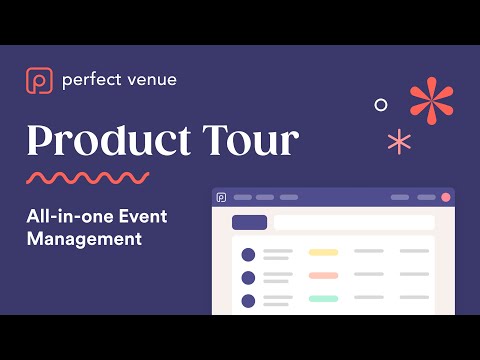 perfect venue

Product Tour

All-in-one Event Management